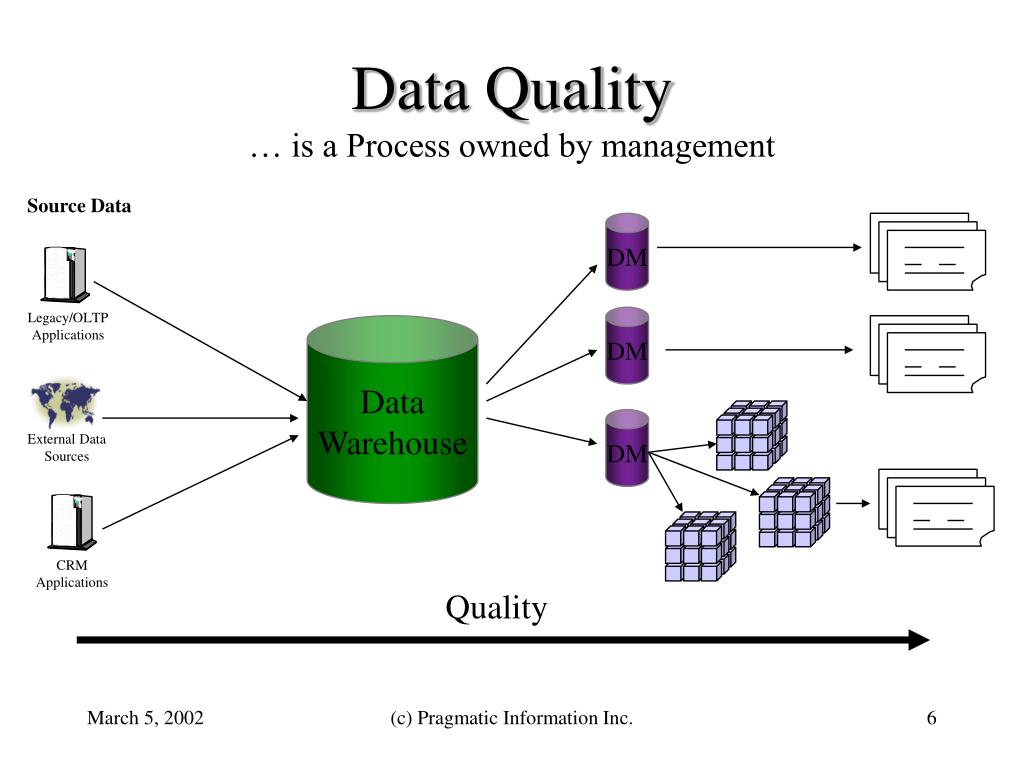 Data Quality
… is a Process owned by management

Source Data

Legacy/OLTP Applications

External Data Sources

CRM Applications

Data Warehouse

DM

DM

DM

Quality

March 5, 2002

(c) Pragmatic Information Inc.

6